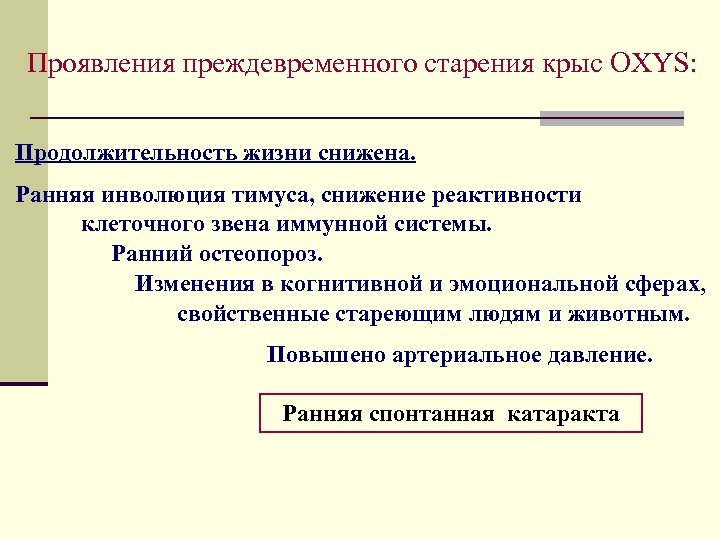 Проявления преждевременного старения крыс OXYS:

Продолжительность жизни снижена.

Ранняя инволюция тимуса, снижение реактивности клеточного звена иммунной системы.

Ранний остеопороз.

Изменения в когнитивной и эмоциональной сферах, свойственные стареющим людям и животным.

Повышено артериальное давление.

Ранняя спонтанная катаракта